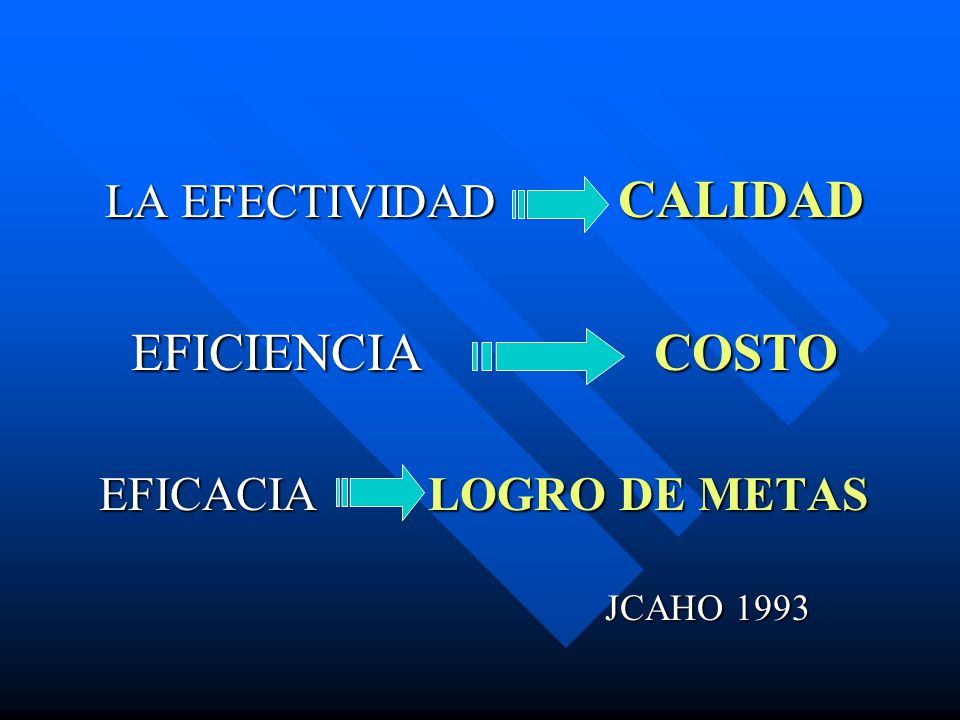 LA EFECTIVIDAD CALIDAD

EFICIENCIA COSTO

EFICACIA LOGRO DE METAS

JCAHO 1993